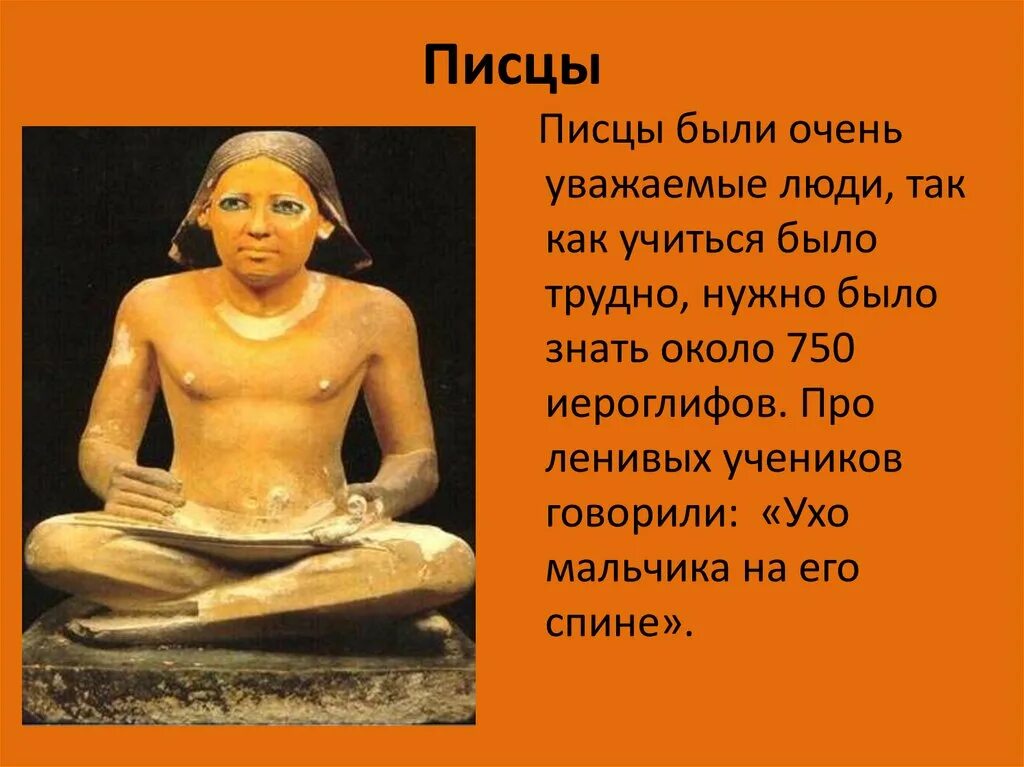 Писцы

Писцы были очень уважаемые люди, так как учиться было трудно, нужно было знать около 750 иероглифов. Про ленивых учеников говорили: «Ухо мальчика на его спине».